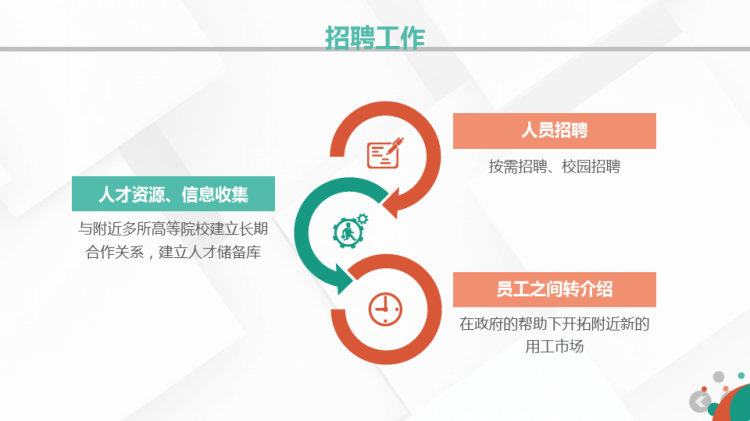 招聘工作

人员招聘

按需招聘、校园招聘

人才资源、信息收集

与附近多所高等院校建立长期合作关系，建立人才储备库

员工之间转介绍

在政府的帮助下开拓附近新的用工市场